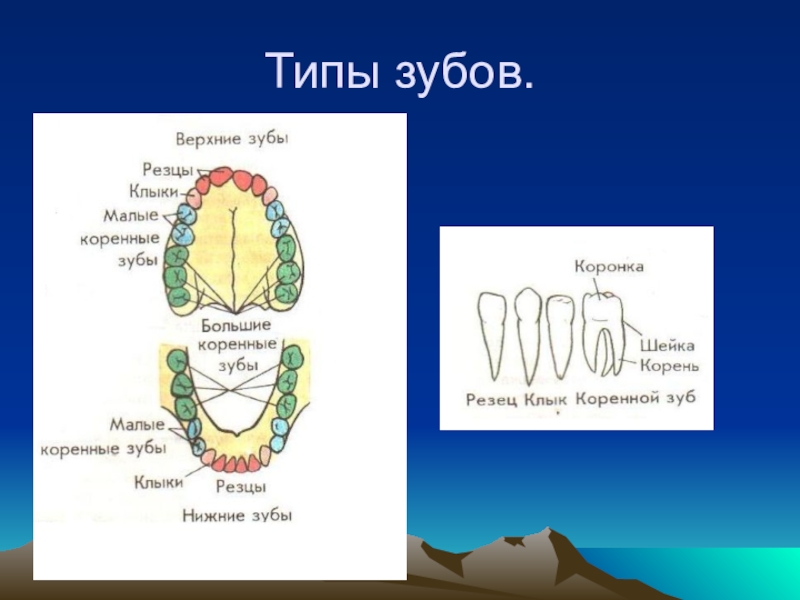 Типы зубов.

Верхние зубы
Резцы
Клыки
Малые коренные зубы
Большие коренные зубы
Малые коренные зубы
Клыки
Резцы
Нижние зубы

Коронка
Шейка
Корень
Резец Клык Коренной зуб